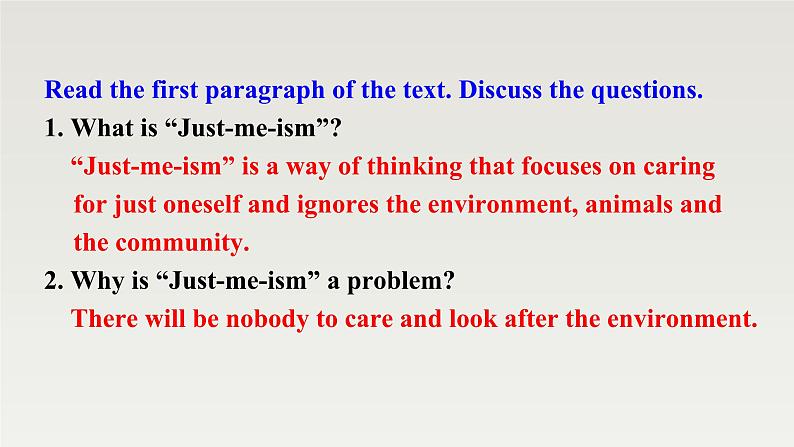 Read the first paragraph of the text. Discuss the questions.

1. What is “Just-me-ism”?

“Just-me-ism” is a way of thinking that focuses on caring for just oneself and ignores the environment, animals and the community.

2. Why is “Just-me-ism” a problem?

There will be nobody to care and look after the environment.